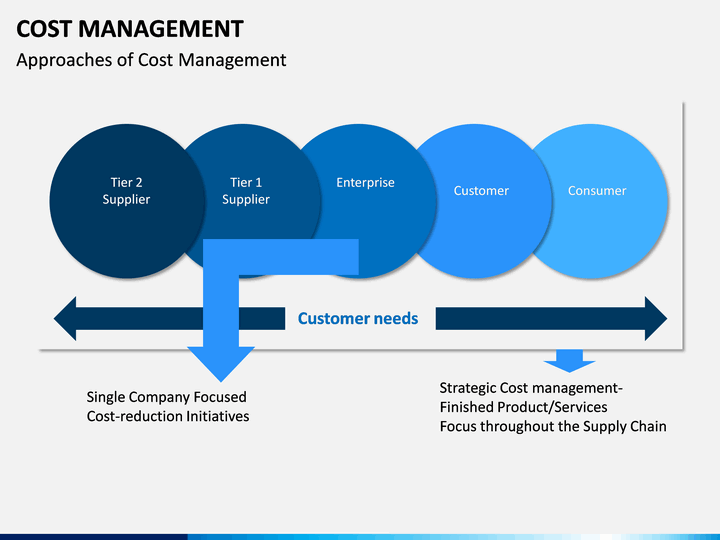 COST MANAGEMENT

Approaches of Cost Management

Tier 2 Supplier

Tier 1 Supplier

Enterprise

Customer

Consumer

Customer needs

Single Company Focused Cost-reduction Initiatives

Strategic Cost management- Finished Product/Services Focus throughout the Supply Chain